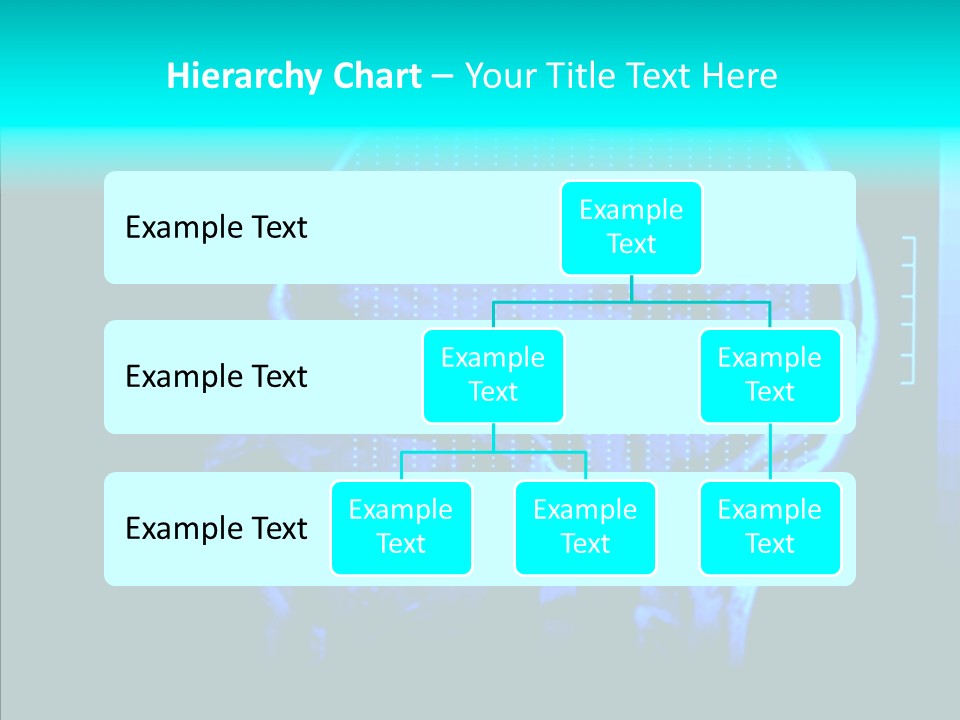 Hierarchy Chart – Your Title Text Here

Example Text

Example Text

Example Text

Example Text

Example Text

Example Text

Example Text

Example Text

Example Text